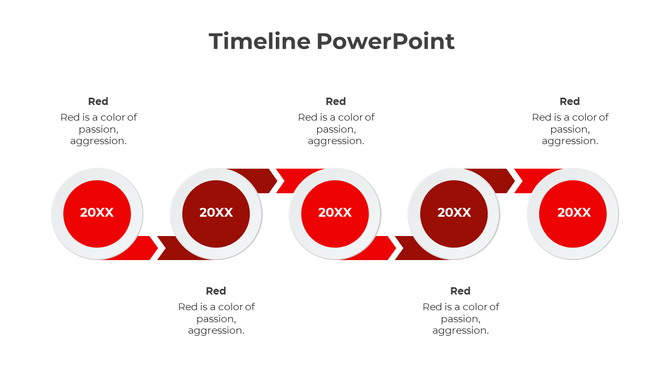 Timeline PowerPoint

Red
Red is a color of passion, aggression.

Red
Red is a color of passion, aggression.

Red
Red is a color of passion, aggression.

20XX

20XX

20XX

20XX

20XX

Red
Red is a color of passion, aggression.

Red
Red is a color of passion, aggression.